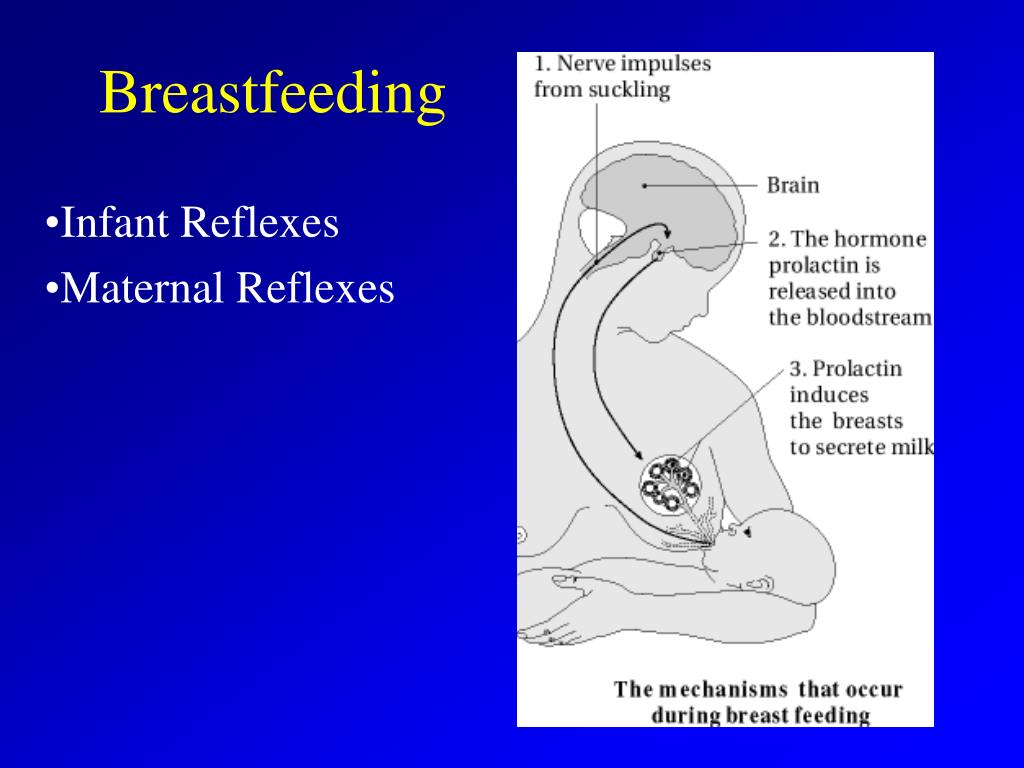 Breastfeeding

•Infant Reflexes

•Maternal Reflexes

1. Nerve impulses from suckling

Brain

2. The hormone prolactin is released into the bloodstream

3. Prolactin induces the breasts to secrete milk

The mechanisms that occur during breast feeding